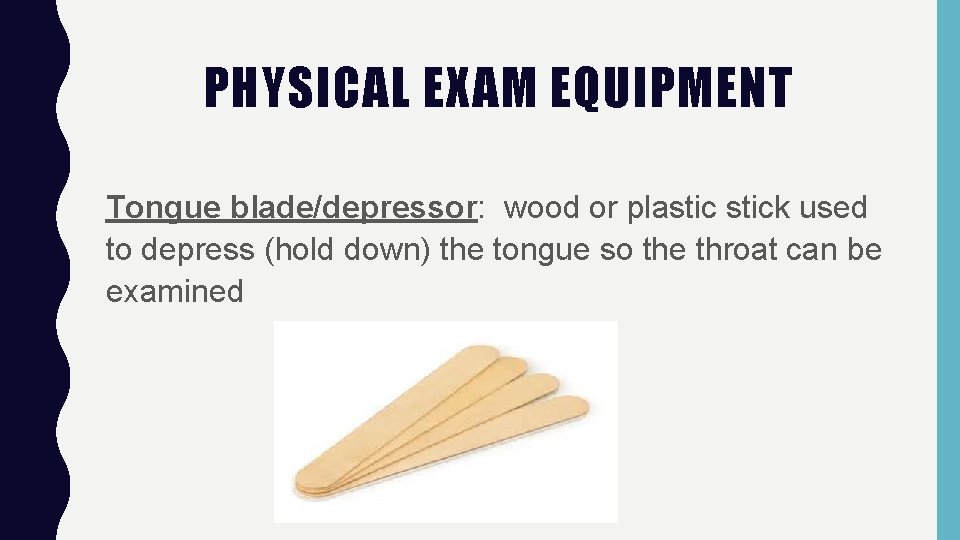 PHYSICAL EXAM EQUIPMENT

Tongue blade/depressor: wood or plastic stick used to depress (hold down) the tongue so the throat can be examined